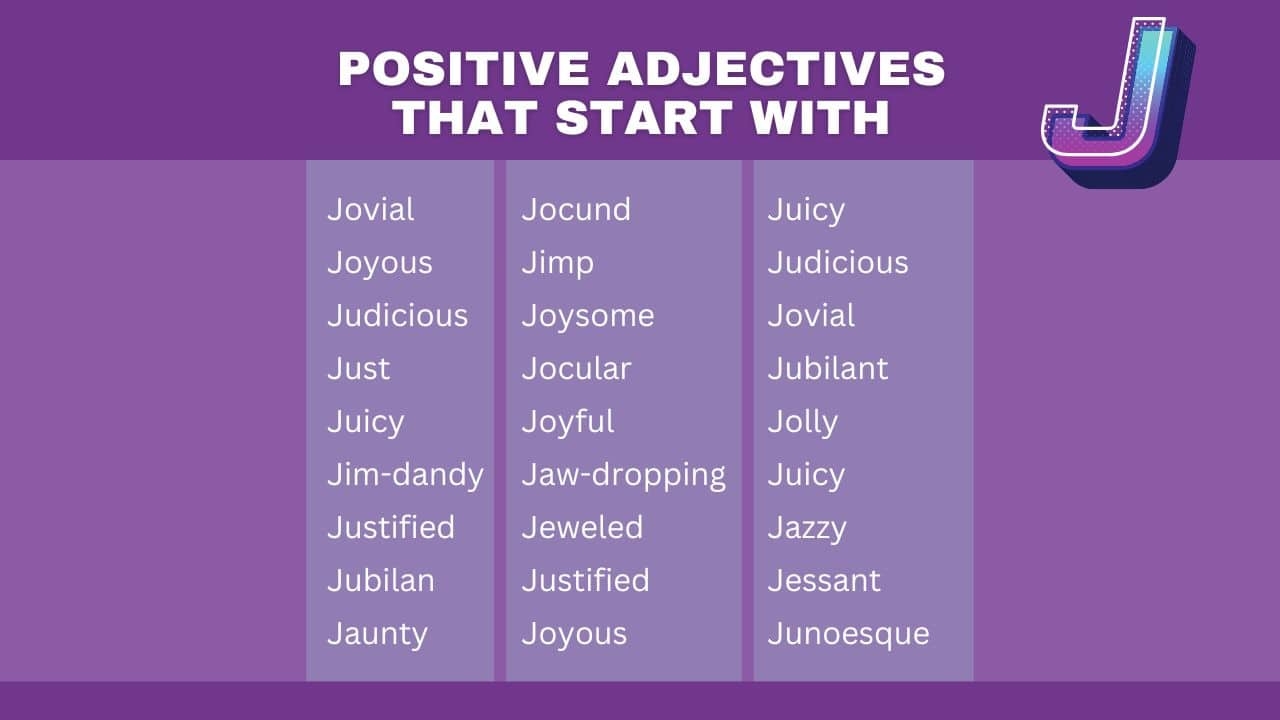 POSITIVE ADJECTIVES THAT START WITH

J

Jovial
Joyous
Judicious
Just
Juicy
Jim-dandy
Justified
Jubilan
Jaunty

Jocund
Jimp
Joysome
Jocular
Joyful
Jaw-dropping
Jeweled
Justified
Joyous

Juicy
Judicious
Jovial
Jubilant
Jolly
Juicy
Jazzy
Jessant
Junoesque